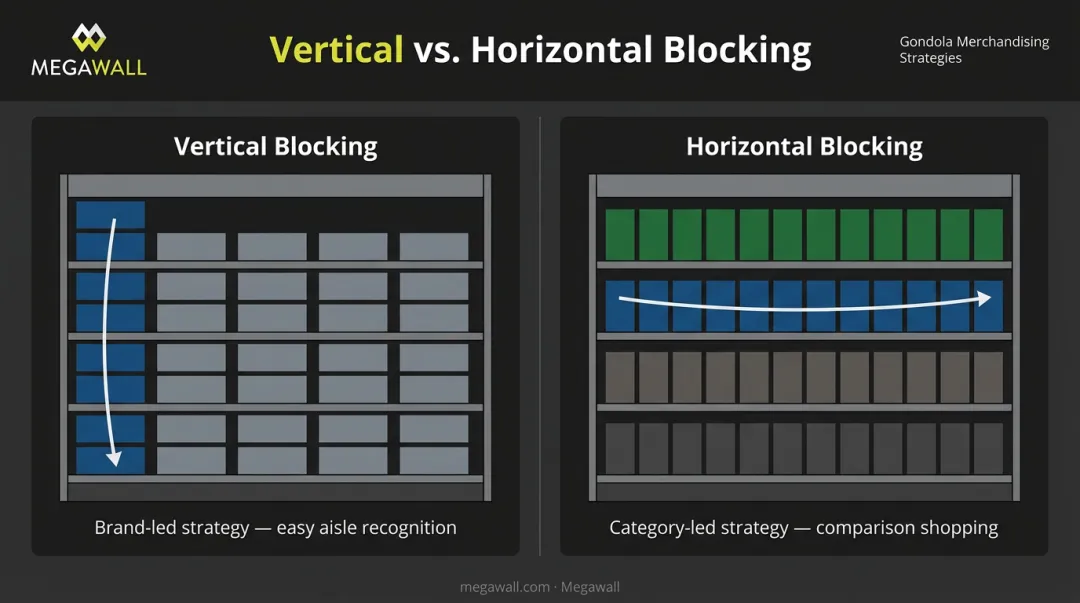 MEGAWALL

Vertical vs. Horizontal Blocking

Gondola Merchandising Strategies

Vertical Blocking

Brand-led strategy — easy aisle recognition

Horizontal Blocking

Category-led strategy — comparison shopping

megawall.com · Megawall